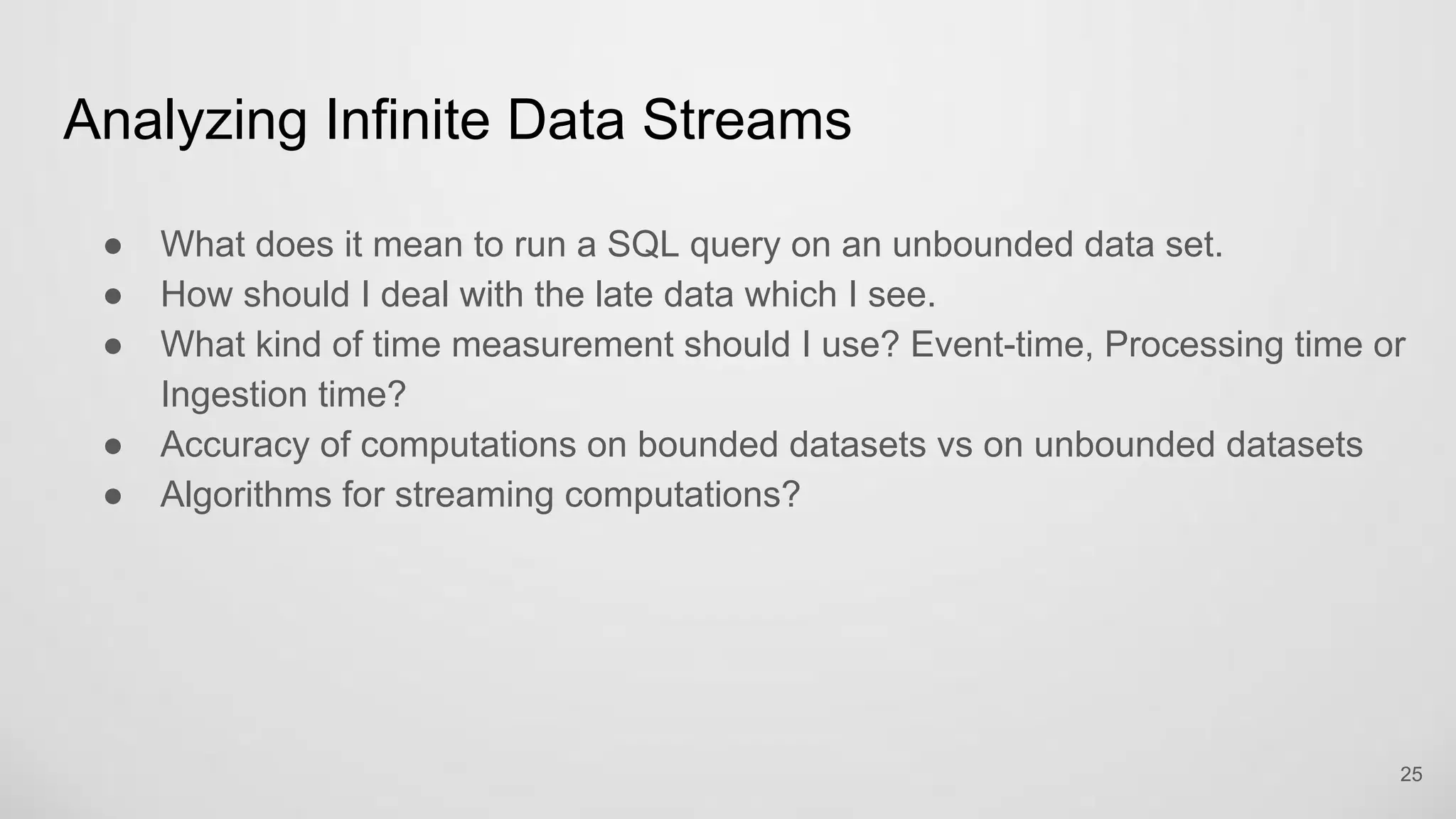 Analyzing Infinite Data Streams

● What does it mean to run a SQL query on an unbounded data set.
● How should I deal with the late data which I see.
● What kind of time measurement should I use? Event-time, Processing time or Ingestion time?
● Accuracy of computations on bounded datasets vs on unbounded datasets
● Algorithms for streaming computations?

25